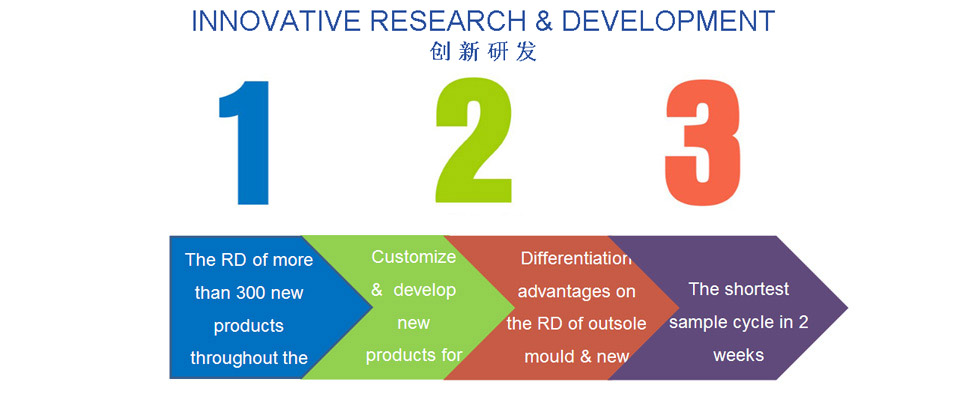 INNOVATIVE RESEARCH & DEVELOPMENT
创新研发

1

2

3

The RD of more than 300 new products throughout the

Customize & develop new products for

Differentiation advantages on the RD of outsole mould & new

The shortest sample cycle in 2 weeks